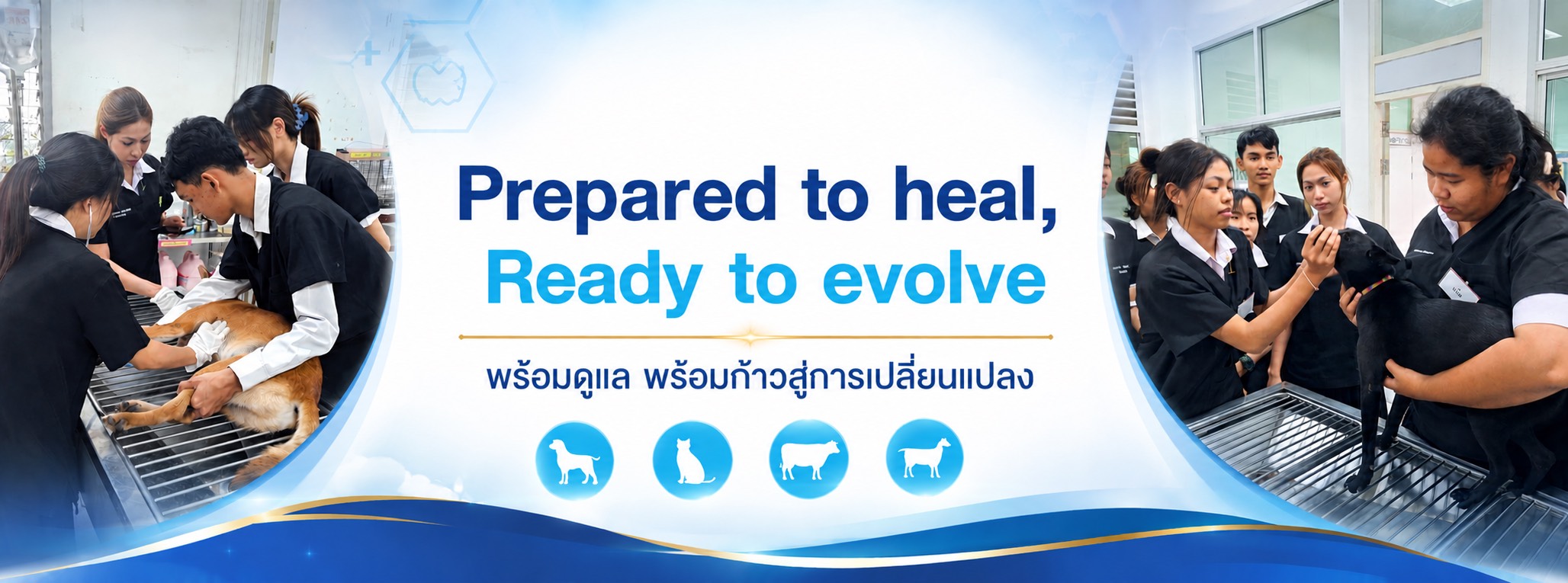 Prepared to heal,
Ready to evolve

พร้อมดูแล พร้อมก้าวสู่การเปลี่ยนแปลง